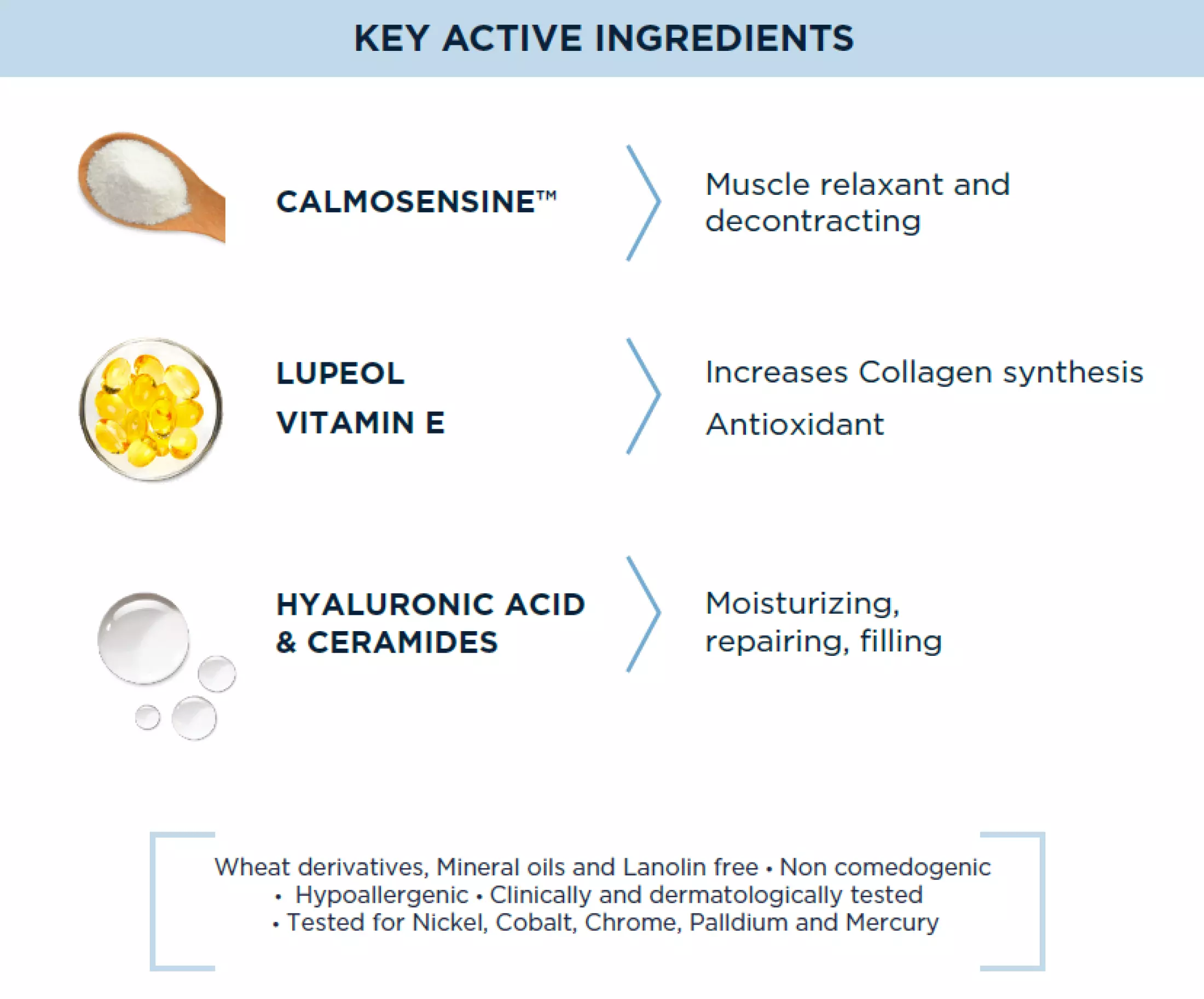 KEY ACTIVE INGREDIENTS

CALMOSENSINE™

Muscle relaxant and decontracting

LUPEOL

VITAMIN E

Increases Collagen synthesis

Antioxidant

HYALURONIC ACID & CERAMIDES

Moisturizing, repairing, filling

Wheat derivatives, Mineral oils and Lanolin free • Non comedogenic • Hypoallergenic • Clinically and dermatologically tested • Tested for Nickel, Cobalt, Chrome, Palldium and Mercury